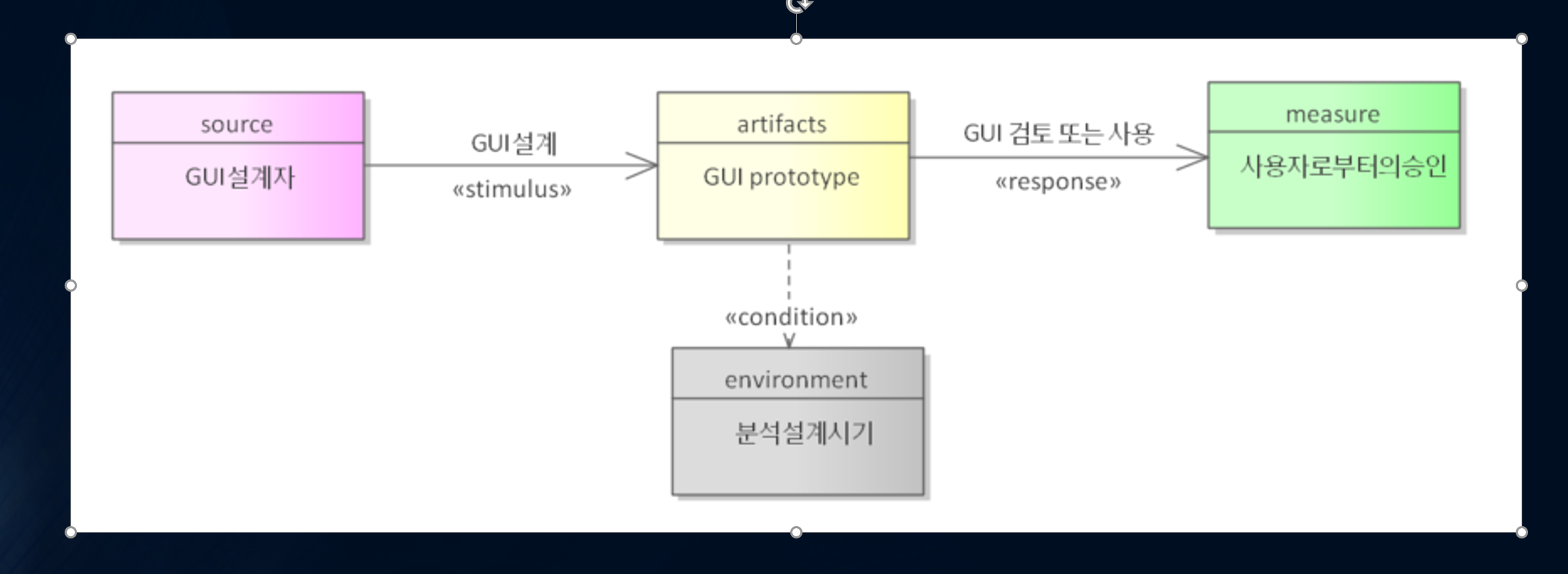 source

GUI설계자

GUI설계

«stimulus»

artifacts

GUI prototype

GUI 검토 또는 사용

«response»

measure

사용자로부터의승인

«condition»

environment

분석설계시기